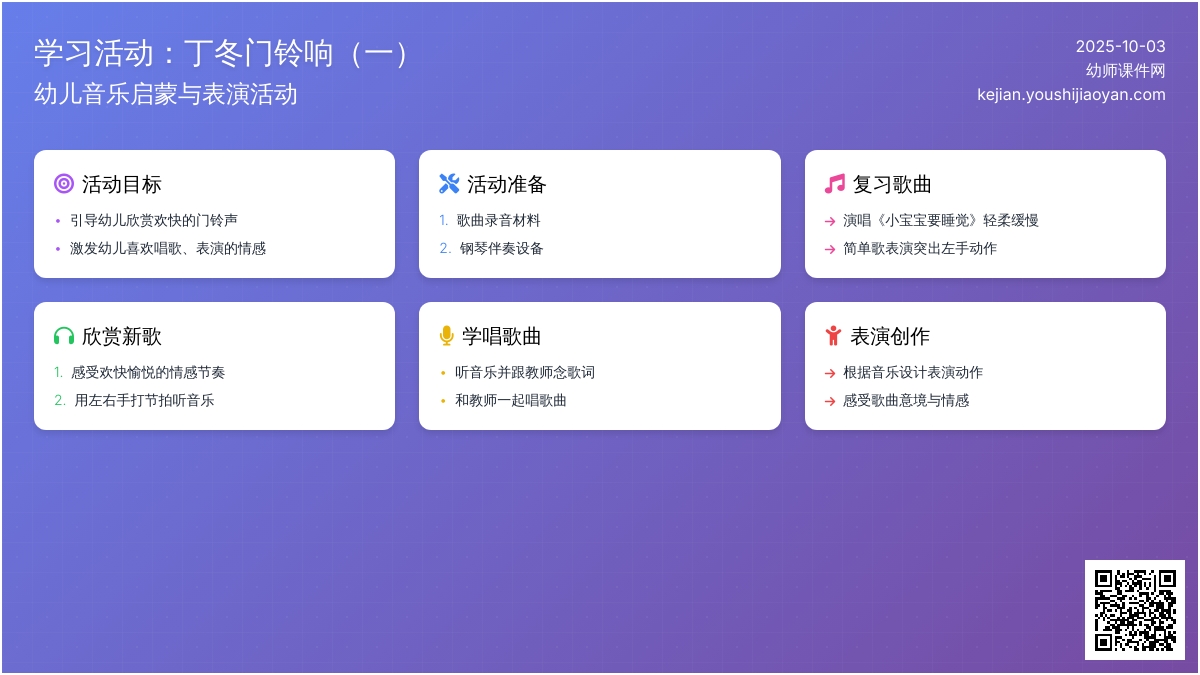 学习活动：丁冬门铃响（一）
幼儿音乐启蒙与表演活动

2025-10-03
幼师课件网
kejian.youshijiaoyan.com

活动目标
• 引导幼儿欣赏欢快的门铃声
• 激发幼儿喜欢唱歌、表演的情感

活动准备
1. 歌曲录音材料
2. 钢琴伴奏设备

复习歌曲
→ 演唱《小宝宝要睡觉》轻柔缓慢
→ 简单歌表演突出左手动作

欣赏新歌
1. 感受欢快愉悦的情感节奏
2. 用左右手打节拍听音乐

学唱歌曲
• 听音乐并跟教师念歌词
• 和教师一起唱歌曲

表演创作
→ 根据音乐设计表演动作
→ 感受歌曲意境与情感